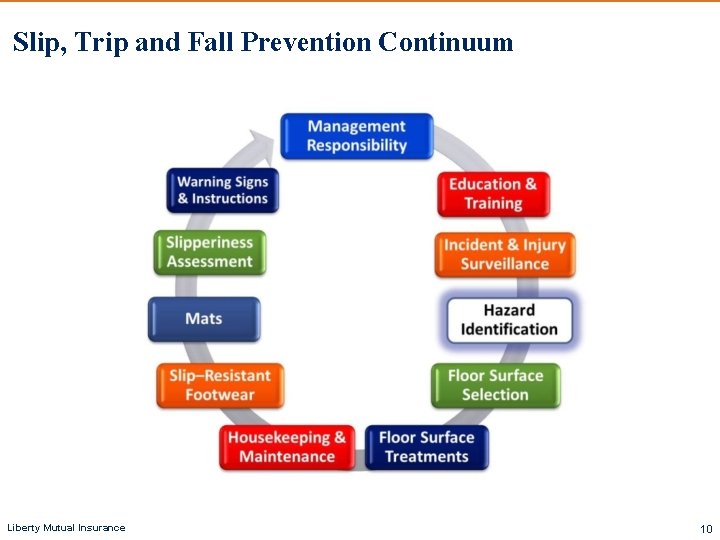 Slip, Trip and Fall Prevention Continuum

Management Responsibility

Education & Training

Incident & Injury Surveillance

Hazard Identification

Floor Surface Selection

Floor Surface Treatments

Housekeeping & Maintenance

Slip–Resistant Footwear

Mats

Slipperiness Assessment

Warning Signs & Instructions

Liberty Mutual Insurance

10